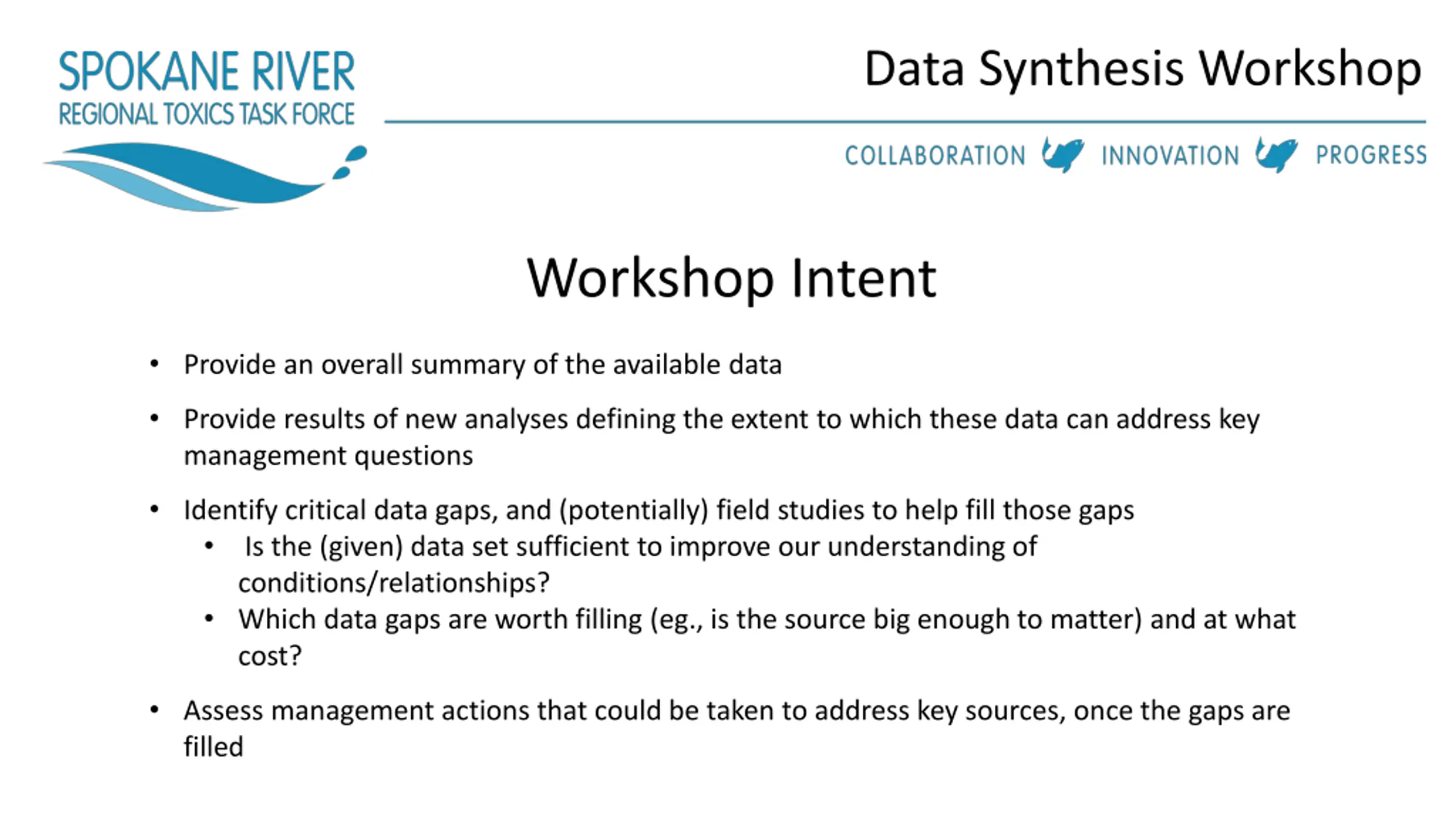 SPOKANE RIVER
REGIONAL TOXICS TASK FORCE

Data Synthesis Workshop

COLLABORATION INNOVATION PROGRESS

Workshop Intent

• Provide an overall summary of the available data

• Provide results of new analyses defining the extent to which these data can address key management questions

• Identify critical data gaps, and (potentially) field studies to help fill those gaps
  • Is the (given) data set sufficient to improve our understanding of conditions/relationships?
  • Which data gaps are worth filling (eg., is the source big enough to matter) and at what cost?

• Assess management actions that could be taken to address key sources, once the gaps are filled